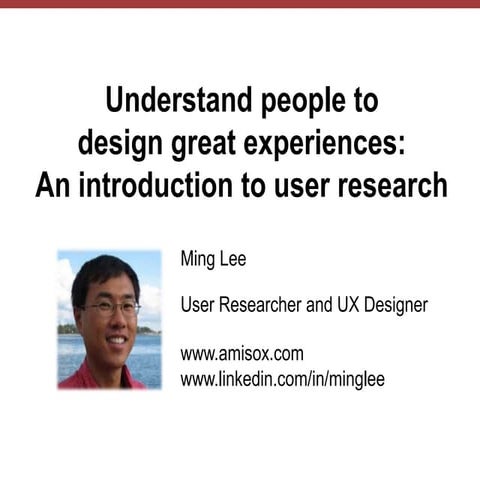 Understand people to design great experiences: An introduction to user research

Ming Lee

User Researcher and UX Designer

www.amisox.com
www.linkedin.com/in/minglee